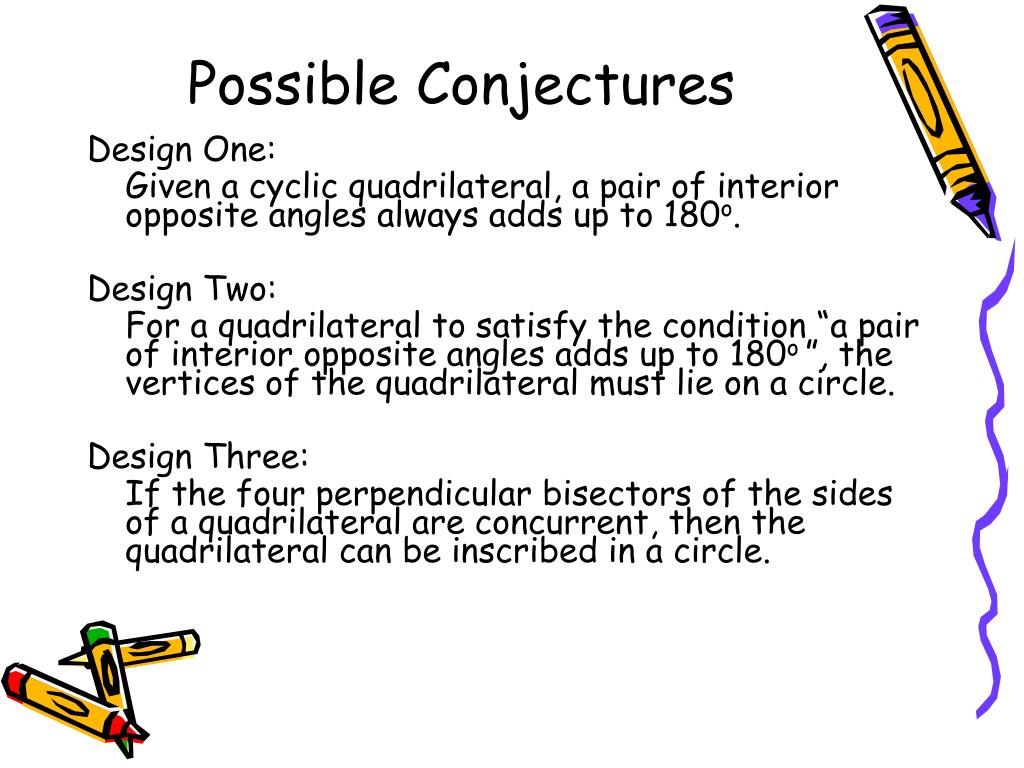 Possible Conjectures

Design One:
Given a cyclic quadrilateral, a pair of interior opposite angles always adds up to $180^o$.

Design Two:
For a quadrilateral to satisfy the condition “a pair of interior opposite angles adds up to $180^o$ ”, the vertices of the quadrilateral must lie on a circle.

Design Three:
If the four perpendicular bisectors of the sides of a quadrilateral are concurrent, then the quadrilateral can be inscribed in a circle.